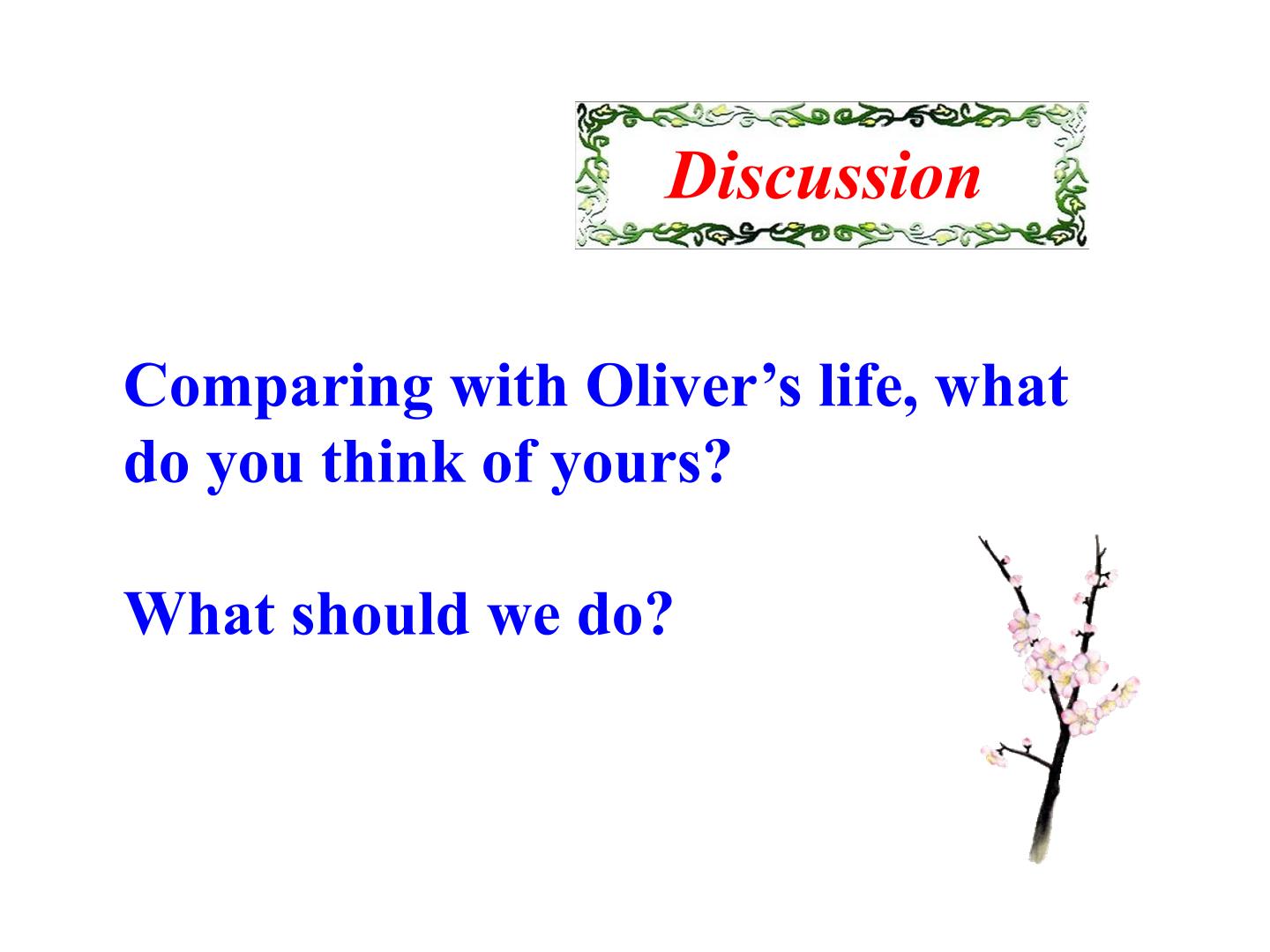 Discussion

Comparing with Oliver’s life, what do you think of yours?

What should we do?